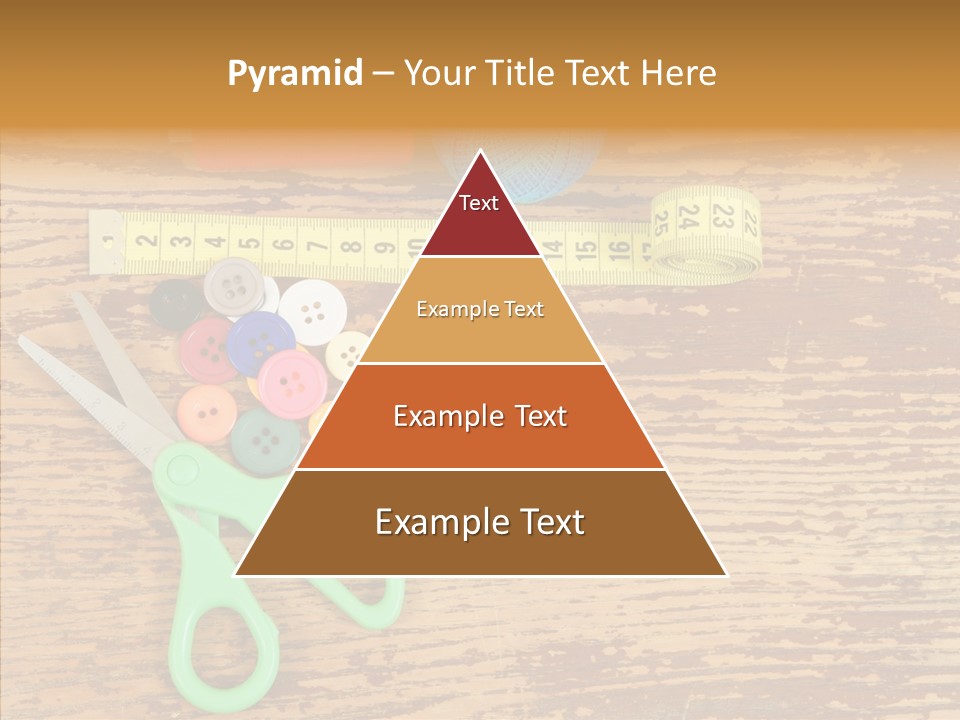 Pyramid – Your Title Text Here

Text

Example Text

Example Text

Example Text